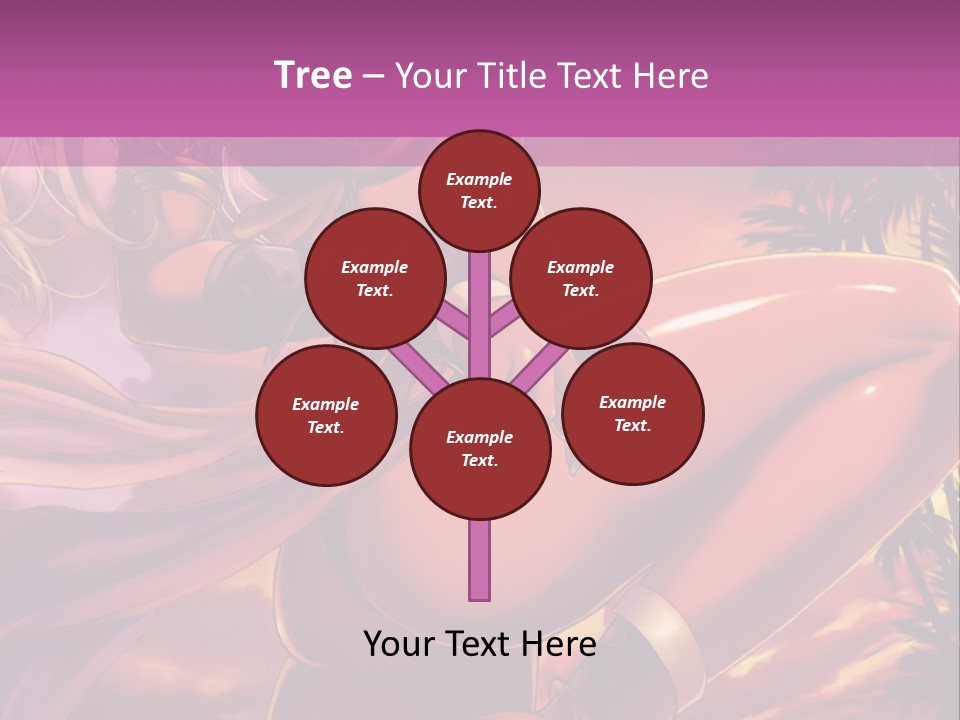 Tree – Your Title Text Here

Example Text.

Example Text.

Example Text.

Example Text.

Example Text.

Example Text.

Your Text Here